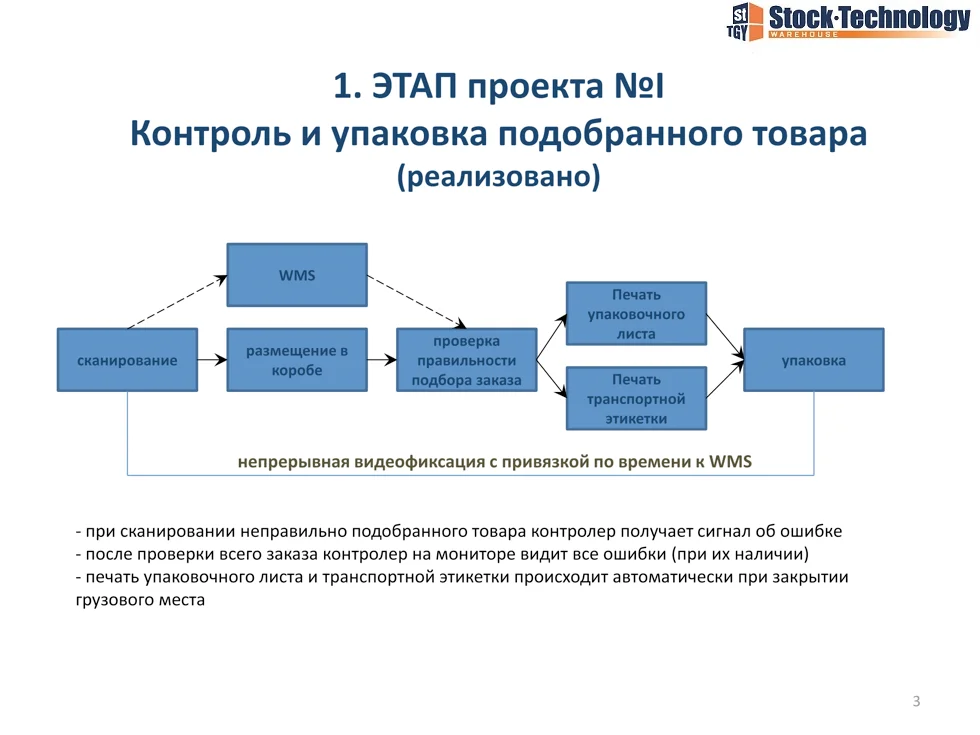 St TGY Stock·Technology WAREHOUSE

1. ЭТАП проекта №I
Контроль и упаковка подобранного товара
(реализовано)

WMS

сканирование

размещение в коробе

проверка правильности подбора заказа

Печать упаковочного листа

Печать транспортной этикетки

упаковка

непрерывная видеофиксация с привязкой по времени к WMS

- при сканировании неправильно подобранного товара контролер получает сигнал об ошибке
- после проверки всего заказа контролер на мониторе видит все ошибки (при их наличии)
- печать упаковочного листа и транспортной этикетки происходит автоматически при закрытии грузового места

3